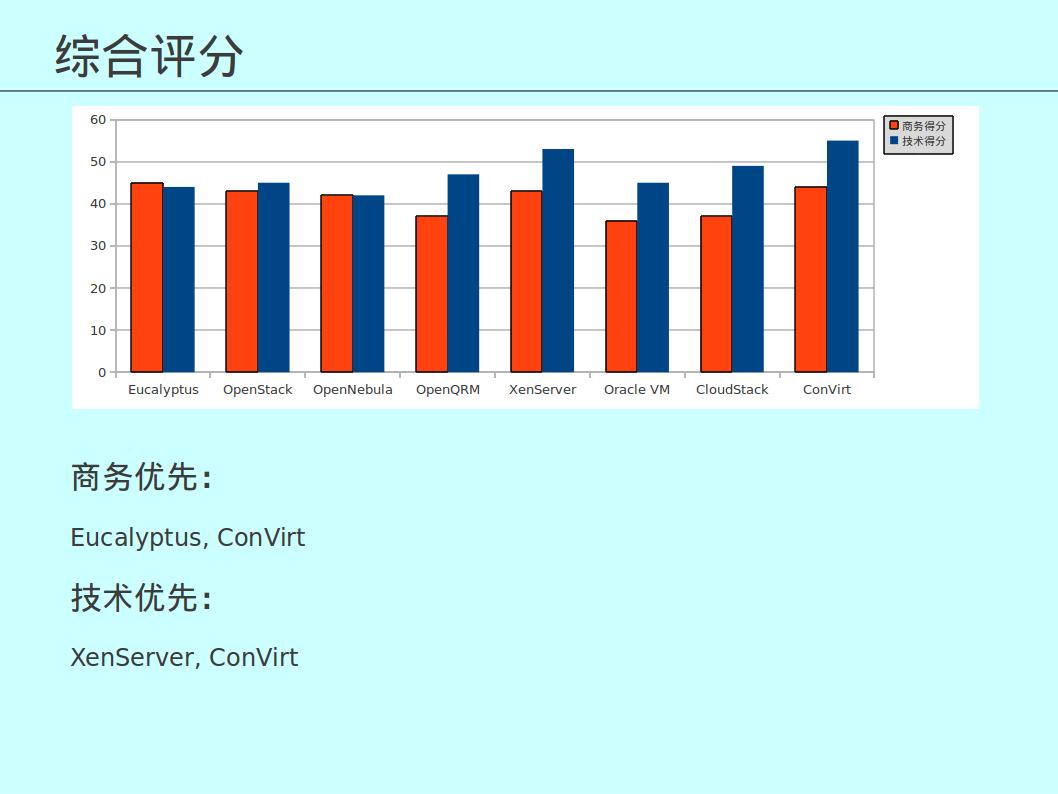 综合评分

60
50
40
30
20
10
0

Eucalyptus OpenStack OpenNebula OpenQRM XenServer Oracle VM CloudStack ConVirt

商务得分
技术得分

商务优先:

Eucalyptus, ConVirt

技术优先:

XenServer, ConVirt